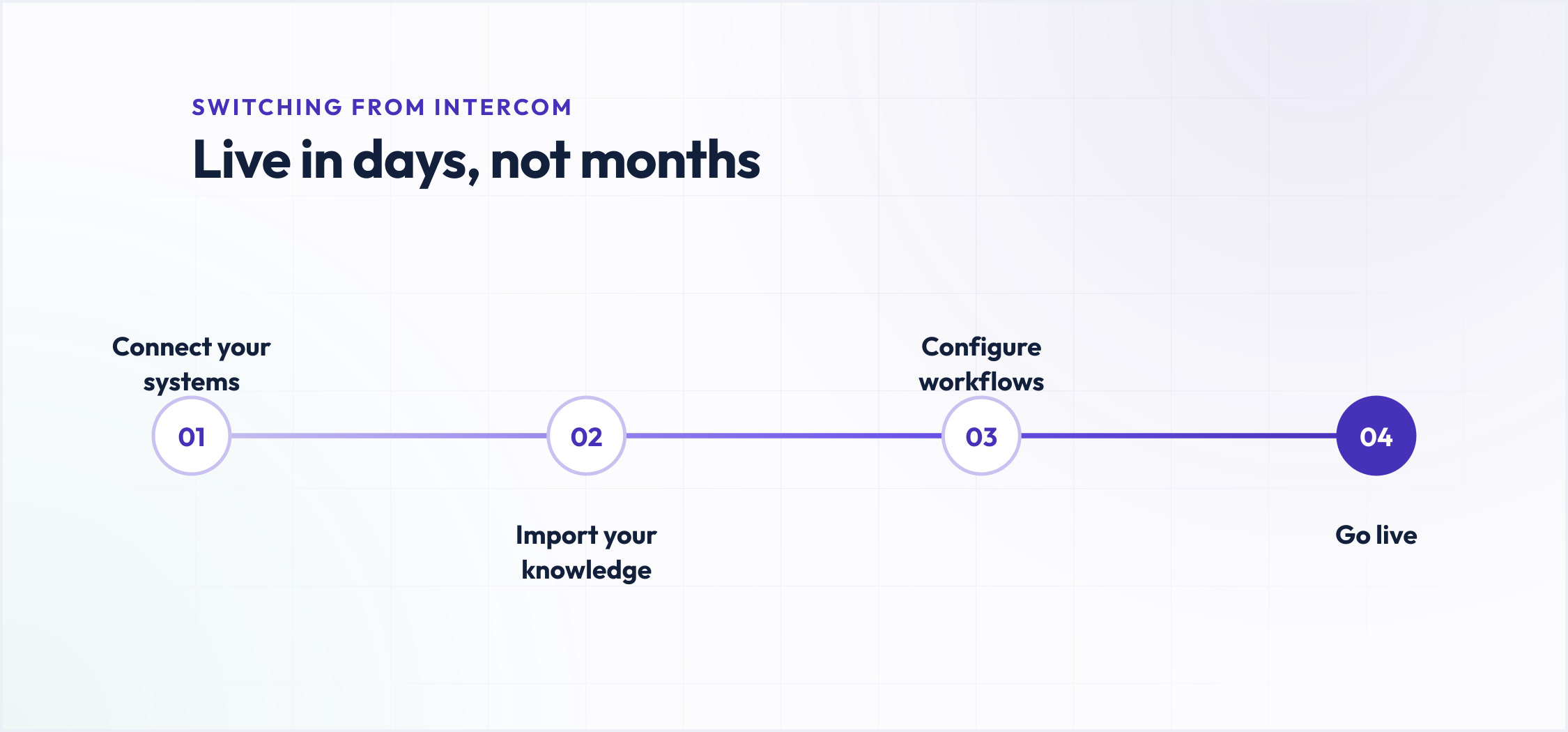 SWITCHING FROM INTERCOM

Live in days, not months

Connect your systems

01

02

Import your knowledge

Configure workflows

03

04

Go live